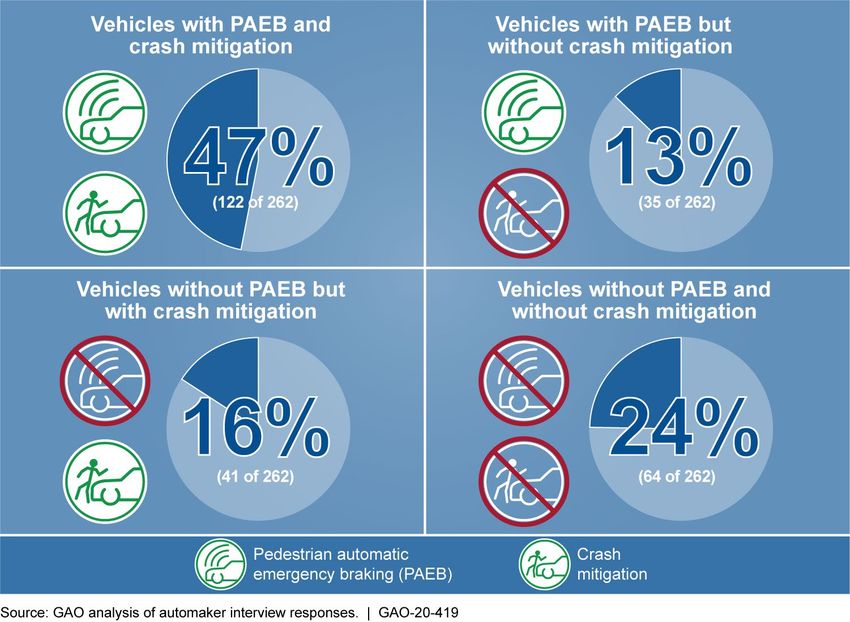 Vehicles with PAEB and crash mitigation

47%
(122 of 262)

Vehicles with PAEB but without crash mitigation

13%
(35 of 262)

Vehicles without PAEB but with crash mitigation

16%
(41 of 262)

Vehicles without PAEB and without crash mitigation

24%
(64 of 262)

Pedestrian automatic emergency braking (PAEB)

Crash mitigation

Source: GAO analysis of automaker interview responses. | GAO-20-419